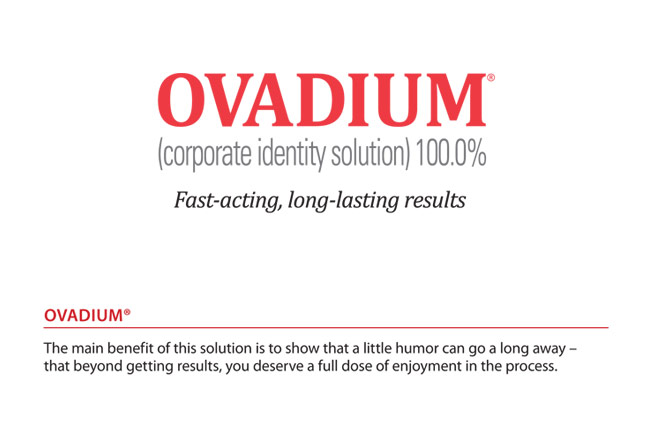 OVADIUM®
(corporate identity solution) 100.0%

Fast-acting, long-lasting results

OVADIUM®

The main benefit of this solution is to show that a little humor can go a long away – that beyond getting results, you deserve a full dose of enjoyment in the process.